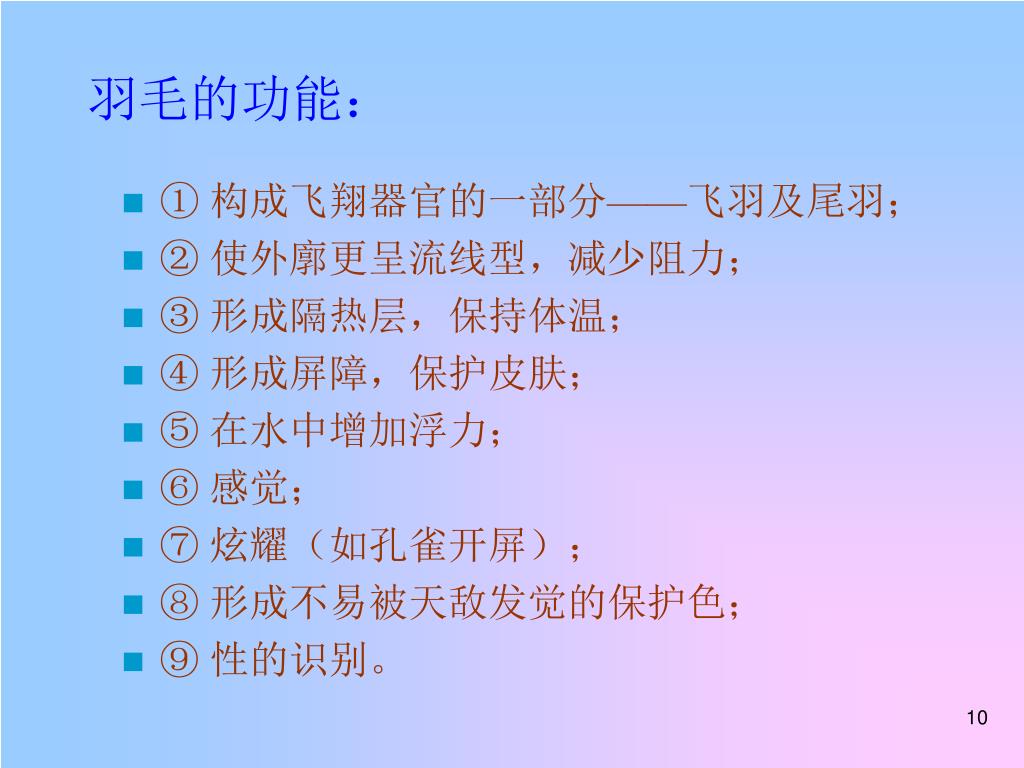 羽毛的功能：

① 构成飞翔器官的一部分——飞羽及尾羽；
② 使外廓更呈流线型，减少阻力；
③ 形成隔热层，保持体温；
④ 形成屏障，保护皮肤；
⑤ 在水中增加浮力；
⑥ 感觉；
⑦ 炫耀（如孔雀开屏）；
⑧ 形成不易被天敌发觉的保护色；
⑨ 性的识别。

10